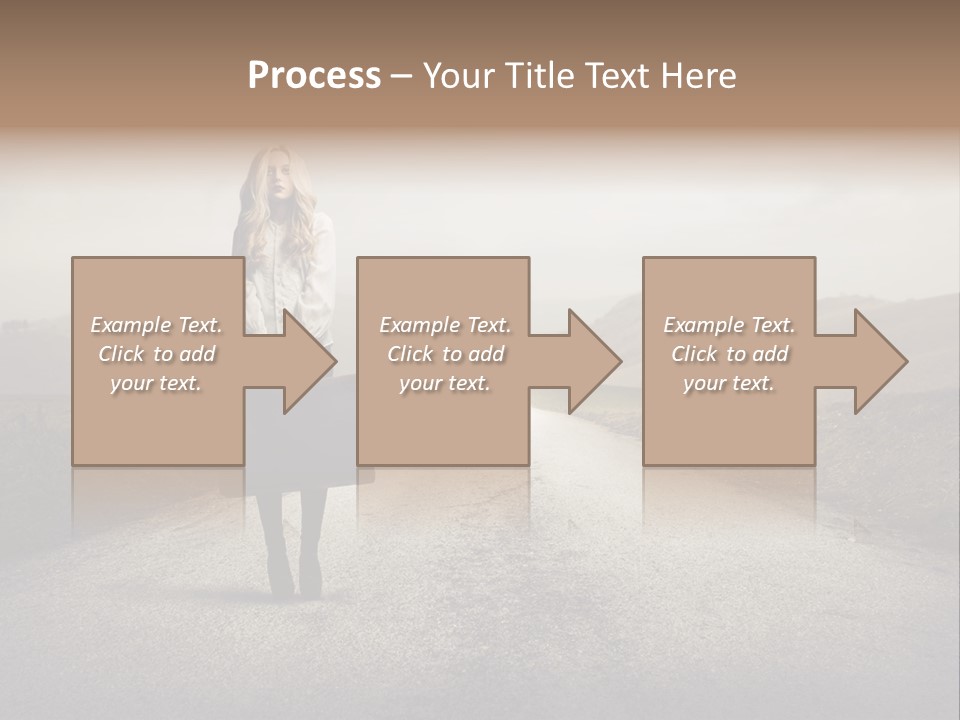 Process – Your Title Text Here

Example Text. Click to add your text.

Example Text. Click to add your text.

Example Text. Click to add your text.